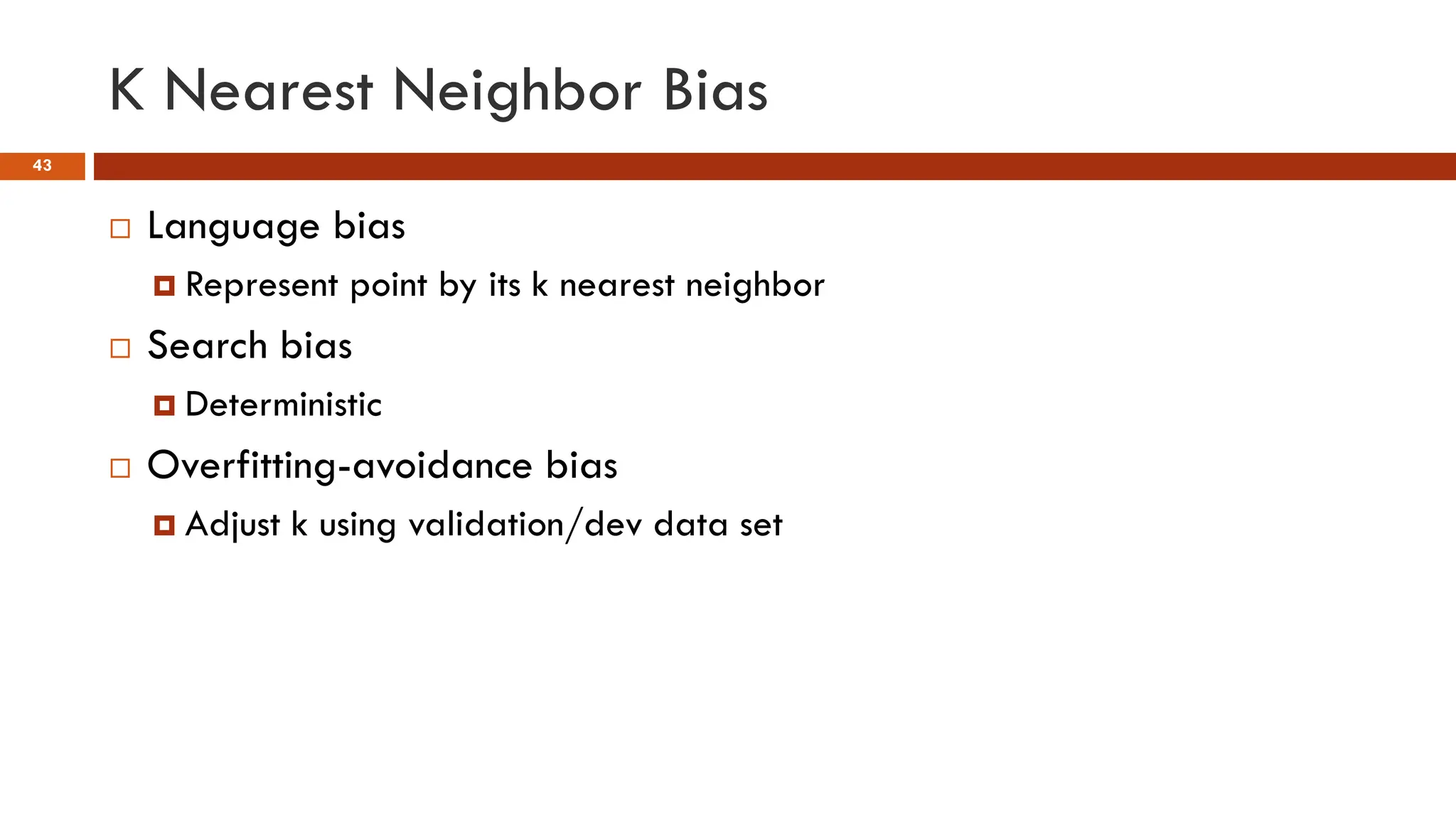 K Nearest Neighbor Bias

43

Language bias
Represent point by its k nearest neighbor
Search bias
Deterministic
Overfitting-avoidance bias
Adjust k using validation/dev data set